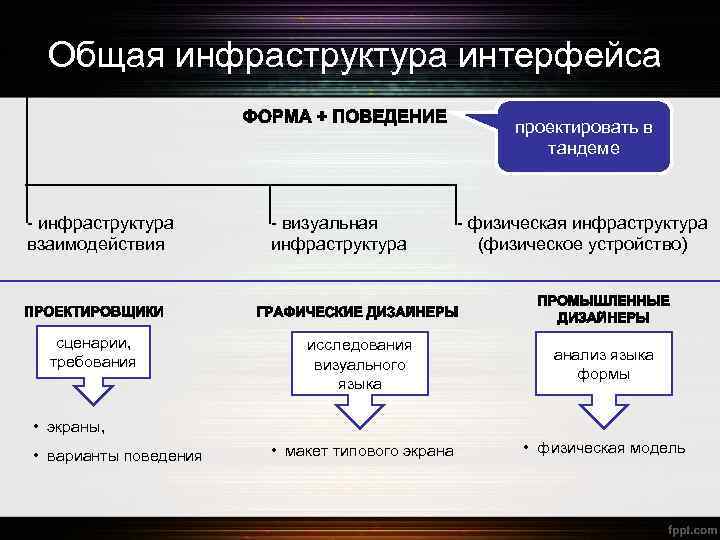 Общая инфраструктура интерфейса

ФОРМА + ПОВЕДЕНИЕ

проектировать в тандеме

- инфраструктура взаимодействия

- визуальная инфраструктура

- физическая инфраструктура (физическое устройство)

ПРОЕКТИРОВЩИКИ

сценарии, требования

• экраны,

• варианты поведения

ГРАФИЧЕСКИЕ ДИЗАЙНЕРЫ

исследования визуального языка

• макет типового экрана

ПРОМЫШЛЕННЫЕ ДИЗАЙНЕРЫ

анализ языка формы

• физическая модель

fppt.com